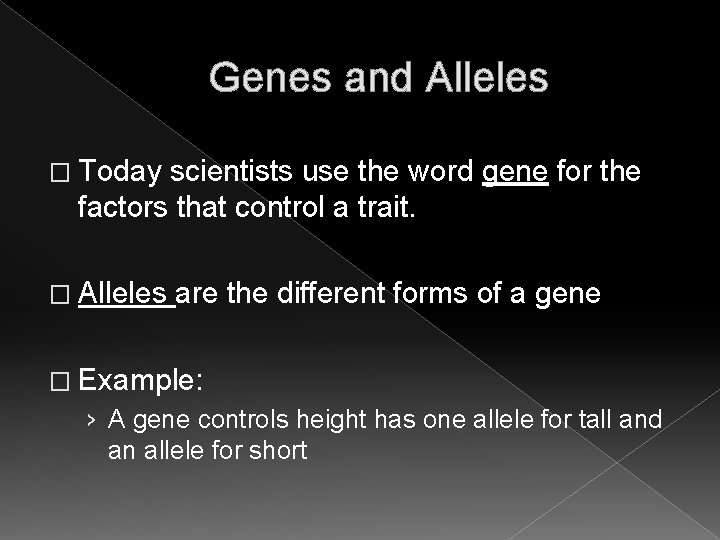 Genes and Alleles

□ Today scientists use the word gene for the factors that control a trait.

□ Alleles are the different forms of a gene

□ Example:
› A gene controls height has one allele for tall and an allele for short